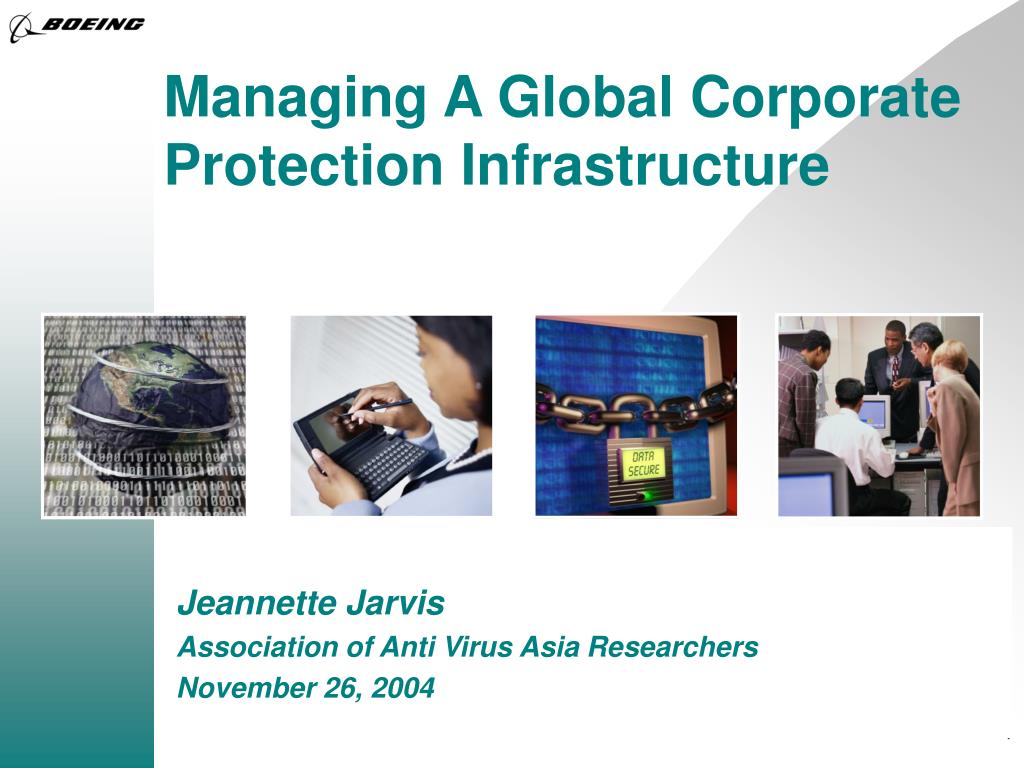 BOEING

Managing A Global Corporate Protection Infrastructure

DATA SECURE

Jeannette Jarvis
Association of Anti Virus Asia Researchers
November 26, 2004